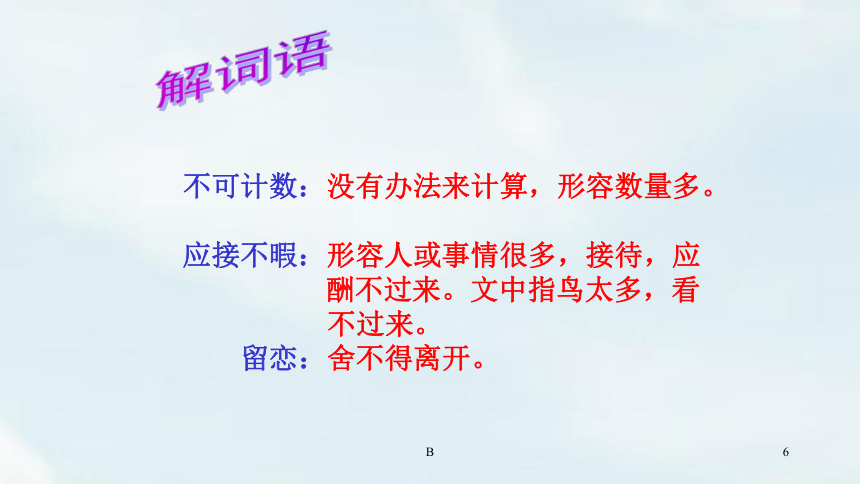 解词语

不可计数：没有办法来计算，形容数量多。

应接不暇：形容人或事情很多，接待，应酬不过来。文中指鸟太多，看不过来。

留恋：舍不得离开。

B

6